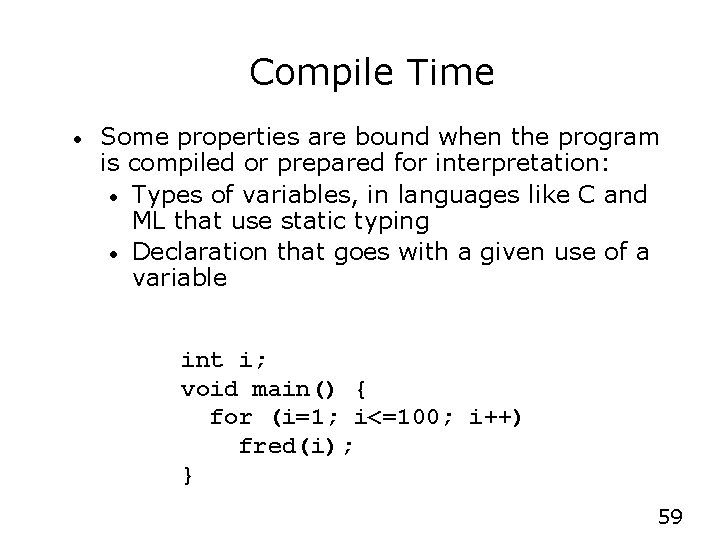 Compile Time

• Some properties are bound when the program is compiled or prepared for interpretation:
  • Types of variables, in languages like C and ML that use static typing
  • Declaration that goes with a given use of a variable

int i;
void main() {
  for (i=1; i<=100; i++)
    fred(i);
}

59